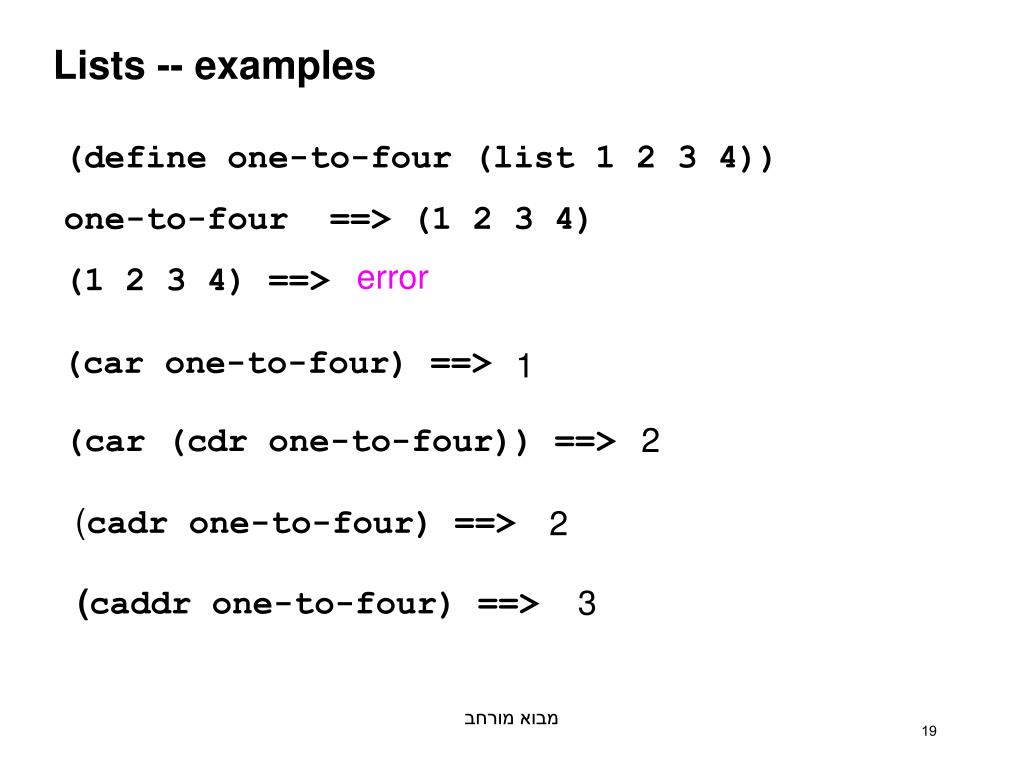 Lists -- examples

(define one-to-four (list 1 2 3 4))

one-to-four ==> (1 2 3 4)

(1 2 3 4) ==> error

(car one-to-four) ==> 1

(car (cdr one-to-four)) ==> 2

(cadr one-to-four) ==> 2

(caddr one-to-four) ==> 3

מבוא מורחב

19